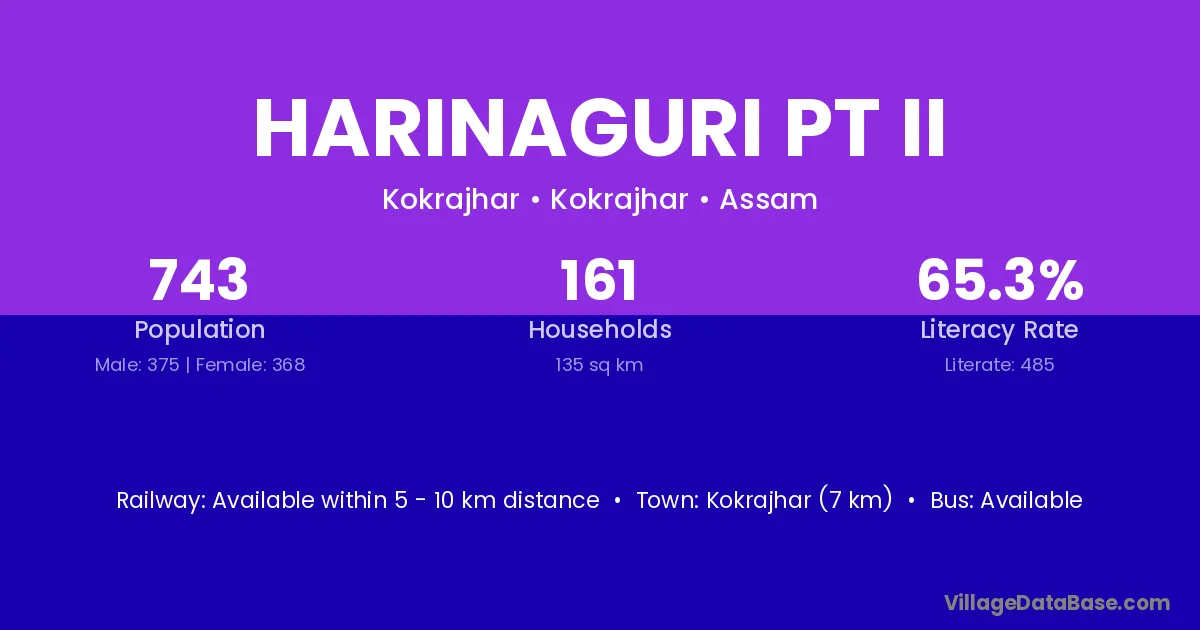 HARINAGURI PT II

Kokrajhar • Kokrajhar • Assam

743
Population
Male: 375 | Female: 368

161
Households
135 sq km

65.3%
Literacy Rate
Literate: 485

Railway: Available within 5 - 10 km distance • Town: Kokrajhar (7 km) • Bus: Available

VillageDataBase.com